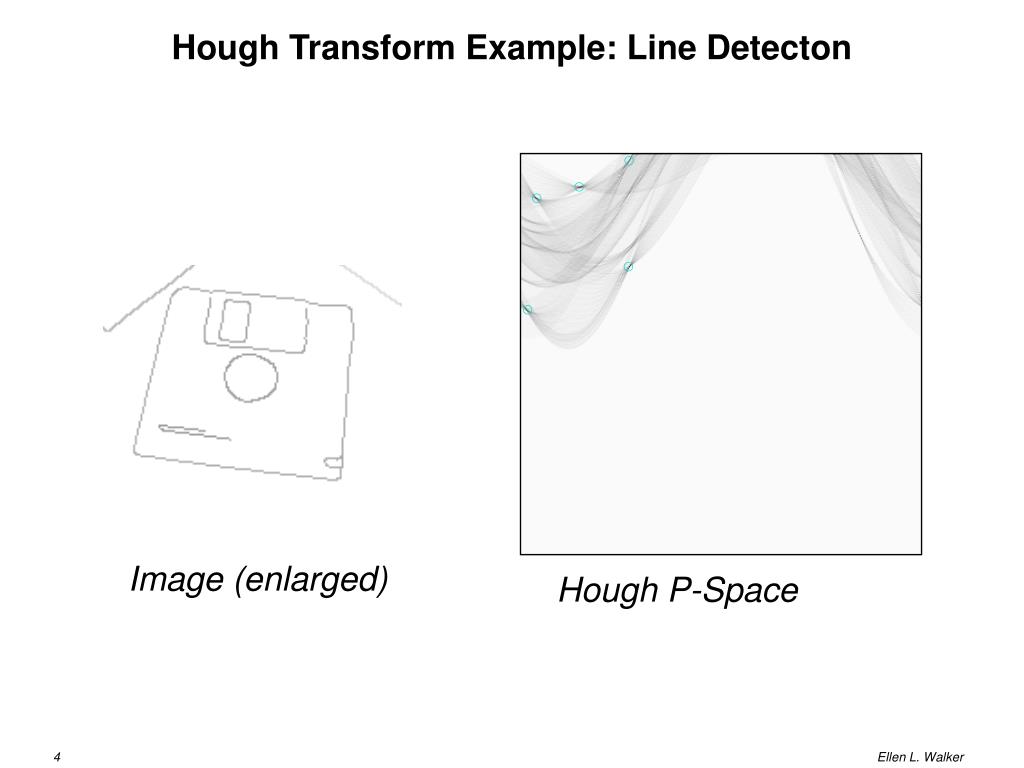 Hough Transform Example: Line Detecton

Image (enlarged)

Hough P-Space

4

Ellen L. Walker